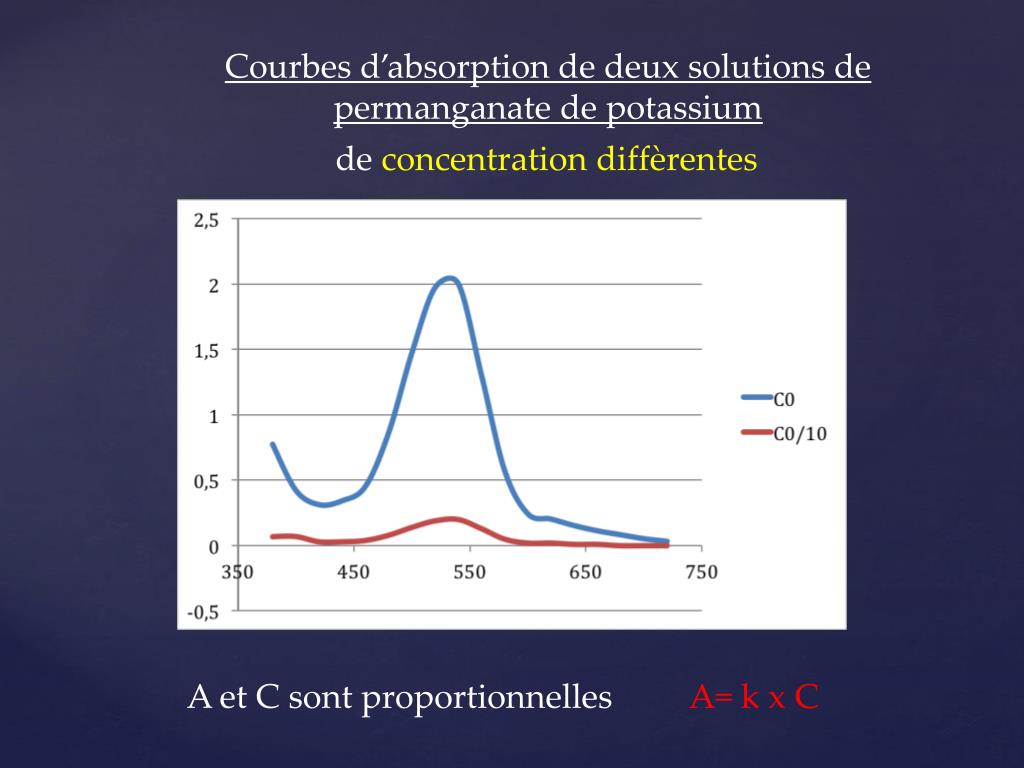 Courbes d’absorption de deux solutions de permanganate de potassium

de concentration diffèrentes

2,5
2
1,5
1
0,5
0
-0,5
350 450 550 650 750

C0
C0/10

A et C sont proportionnelles A= k x C